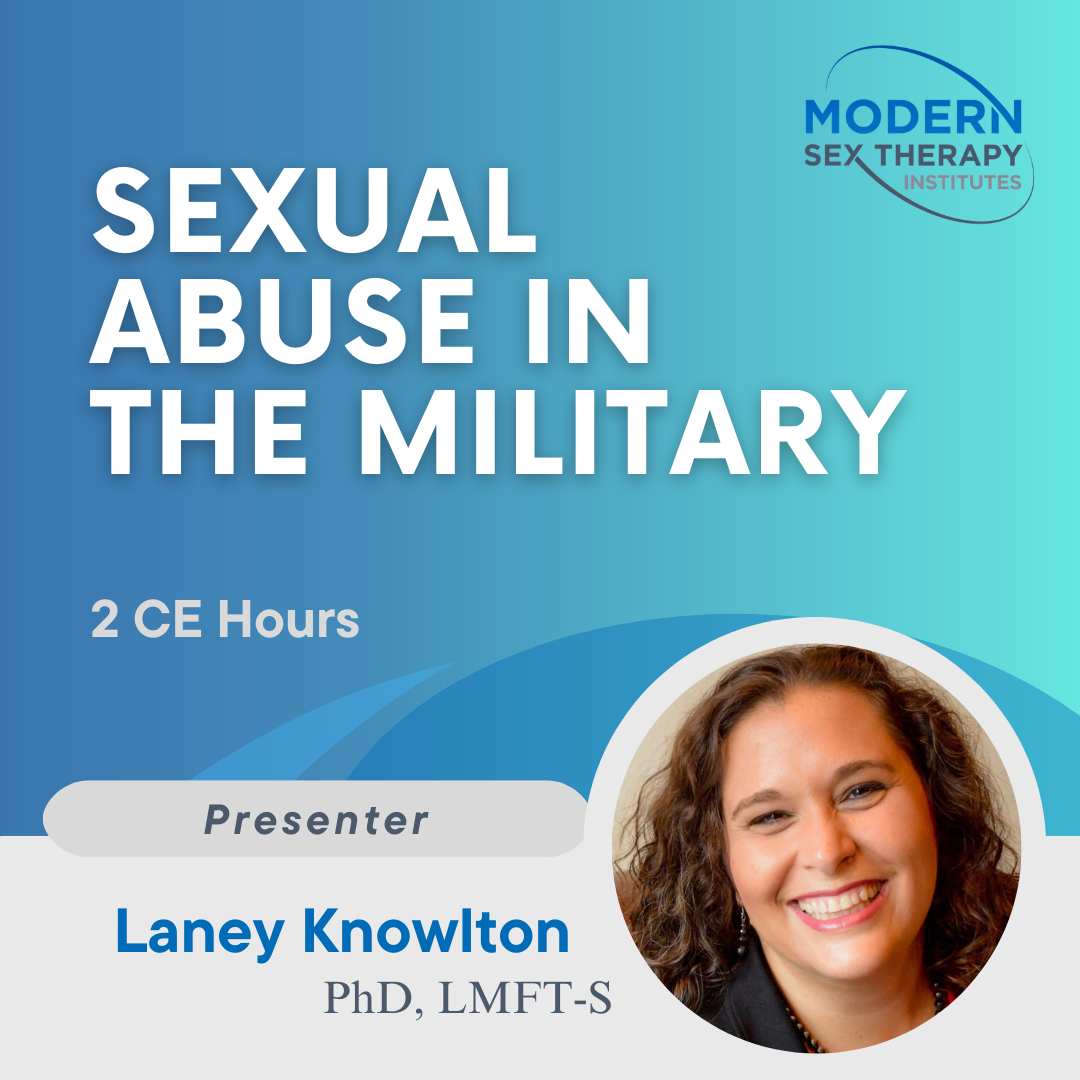 MODERN
SEX THERAPY
INSTITUTES

SEXUAL ABUSE IN THE MILITARY

2 CE Hours

Presenter

Laney Knowlton
PhD, LMFT-S